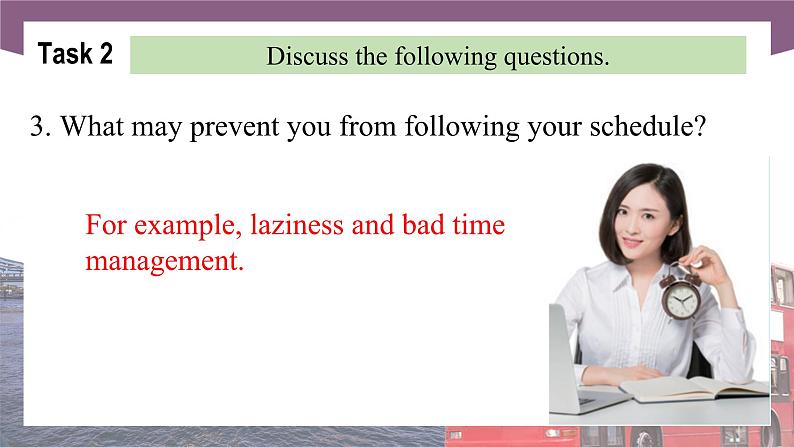 Task 2

Discuss the following questions.

3. What may prevent you from following your schedule?

For example, laziness and bad time management.